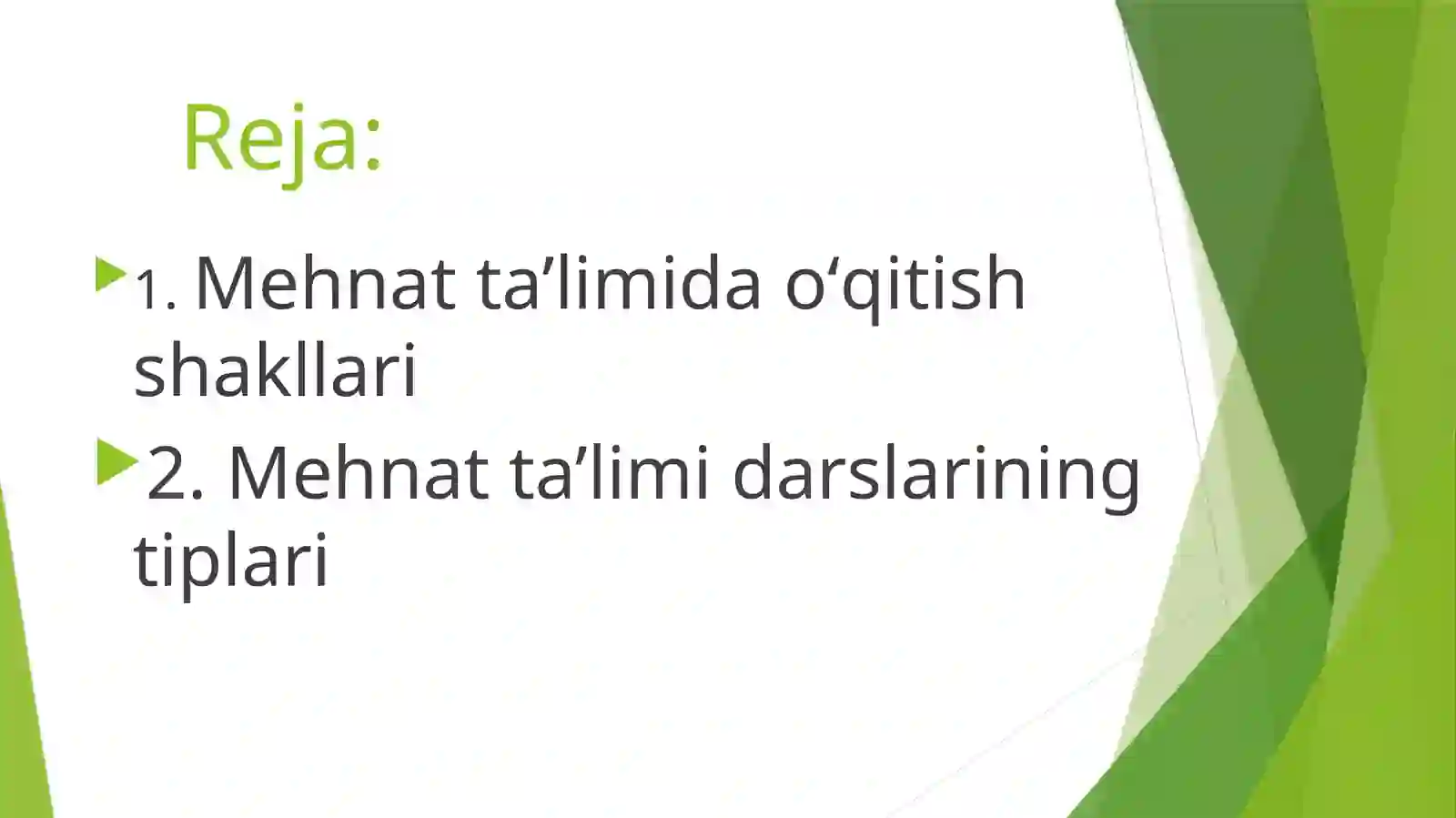 Reja:

1. Mehnat ta’limida o‘qitish shakllari

2. Mehnat ta’limi darslarining tiplari